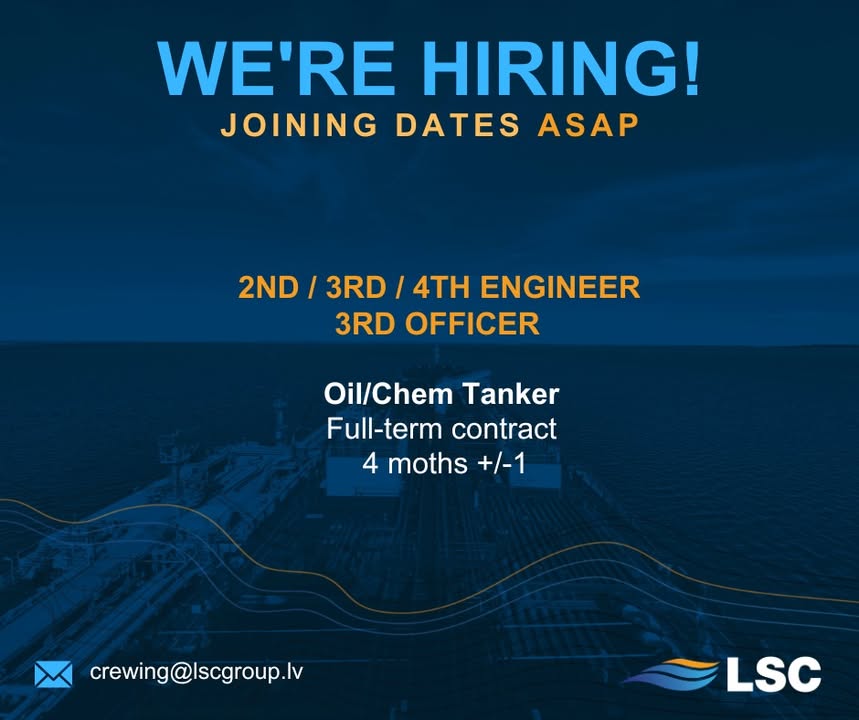 WE'RE HIRING!
JOINING DATES ASAP

2ND / 3RD / 4TH ENGINEER
3RD OFFICER

Oil/Chem Tanker
Full-term contract
4 moths +/-1

crewing@lscgroup.lv

LSC